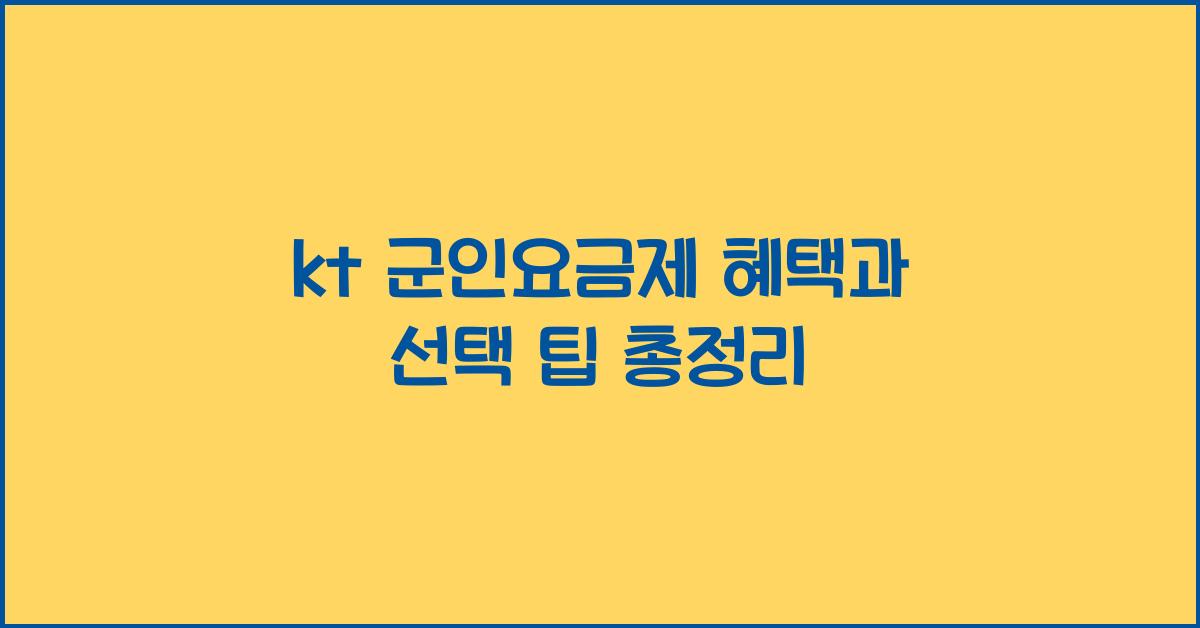 kt 군인요금제 혜택과 선택 팁 총정리